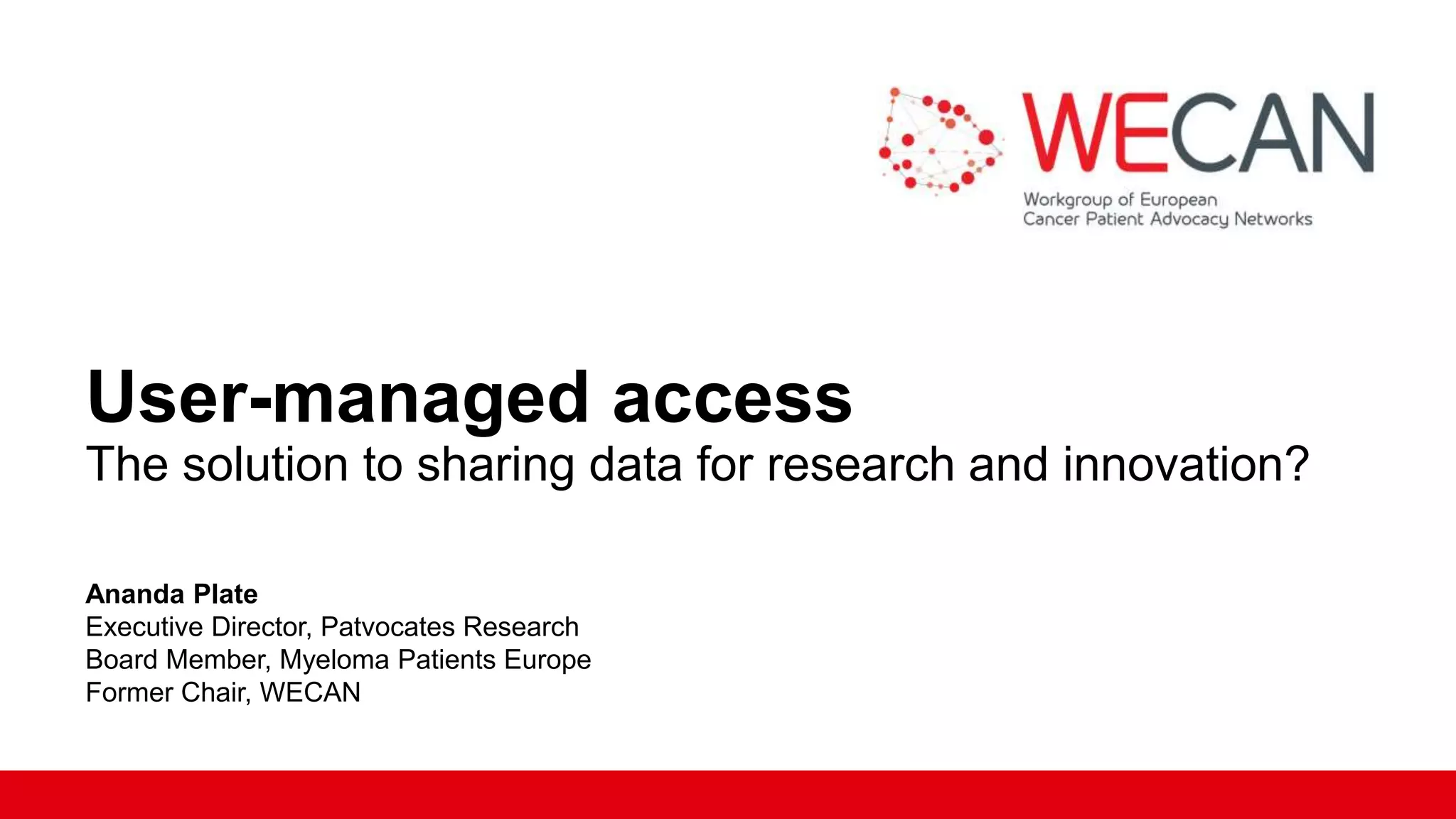 WECAN
Workgroup of European
Cancer Patient Advocacy Networks

User-managed access
The solution to sharing data for research and innovation?

Ananda Plate
Executive Director, Patvocates Research
Board Member, Myeloma Patients Europe
Former Chair, WECAN